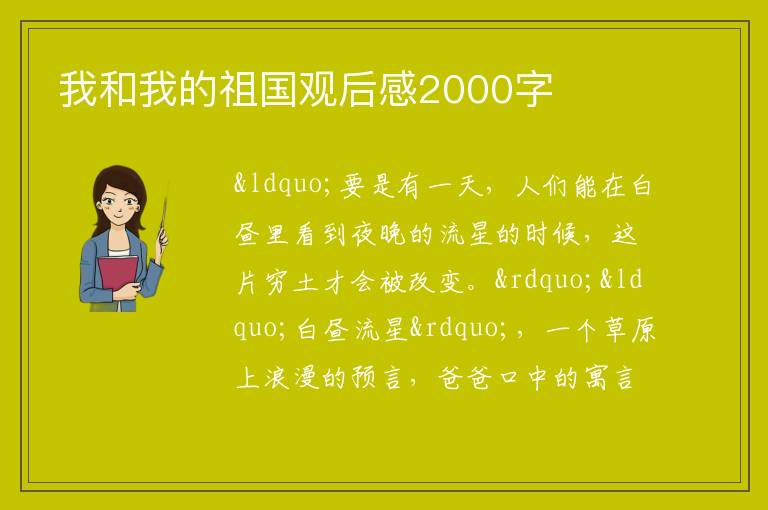 我和我的祖国观后感2000字

&ldquo;要是有一天，人们能在白昼里看到夜晚的流星的时候，这片穷土才会被改变。&rdquo;&ldquo;白昼流星&rdquo;，一个草原上浪漫的预言，爸爸口中的寓言